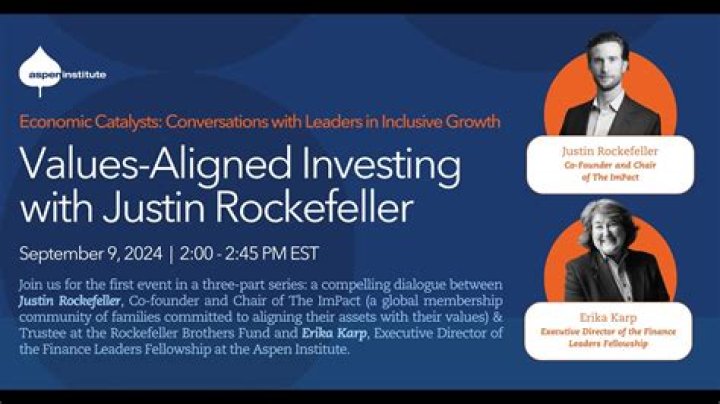 aspen institute

Economic Catalysts: Conversations with Leaders in Inclusive Growth

Values-Aligned Investing with Justin Rockefeller

September 9, 2024 | 2:00 - 2:45 PM EST

Join us for the first event in a three-part series: a compelling dialogue between Justin Rockefeller, Co-founder and Chair of The ImPact (a global membership community of families committed to aligning their assets with their values) & Trustee at the Rockefeller Brothers Fund and Erika Karp, Executive Director of the Finance Leaders Fellowship at the Aspen Institute.

Justin Rockefeller
Co-Founder and Chair of The ImPact

Erika Karp
Executive Director of the Finance Leaders Fellowship